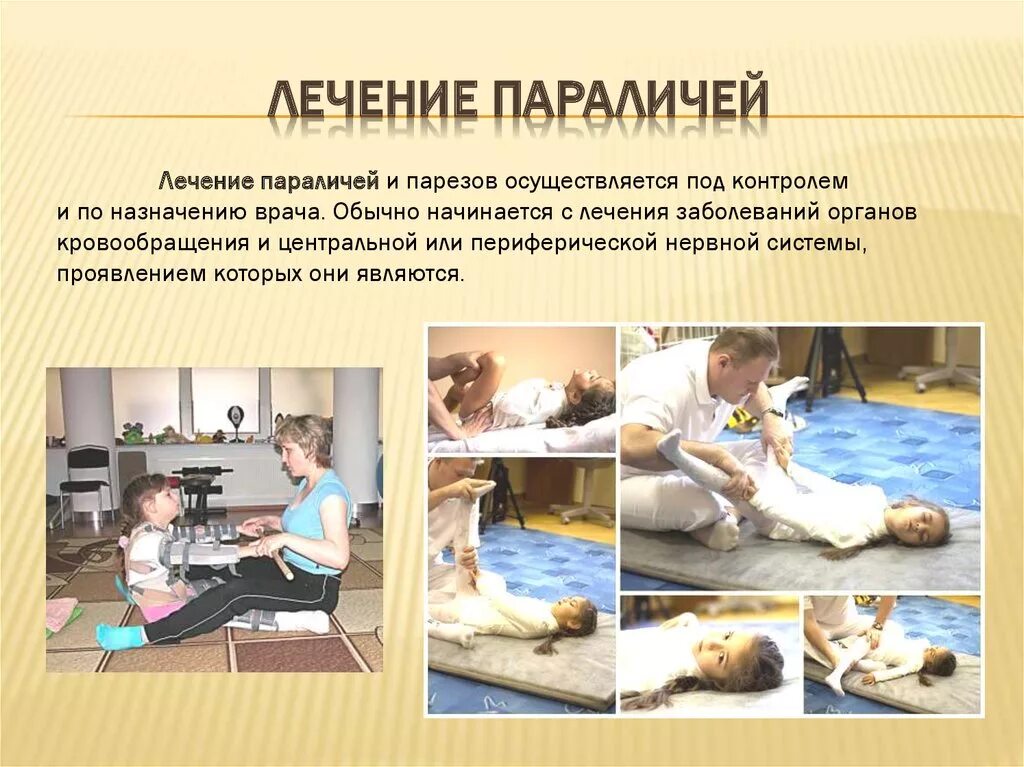 ЛЕЧЕНИЕ ПАРАЛИЧЕЙ

Лечение параличей и парезов осуществляется под контролем и по назначению врача. Обычно начинается с лечения заболеваний органов кровообращения и центральной или периферической нервной системы, проявлением которых они являются.